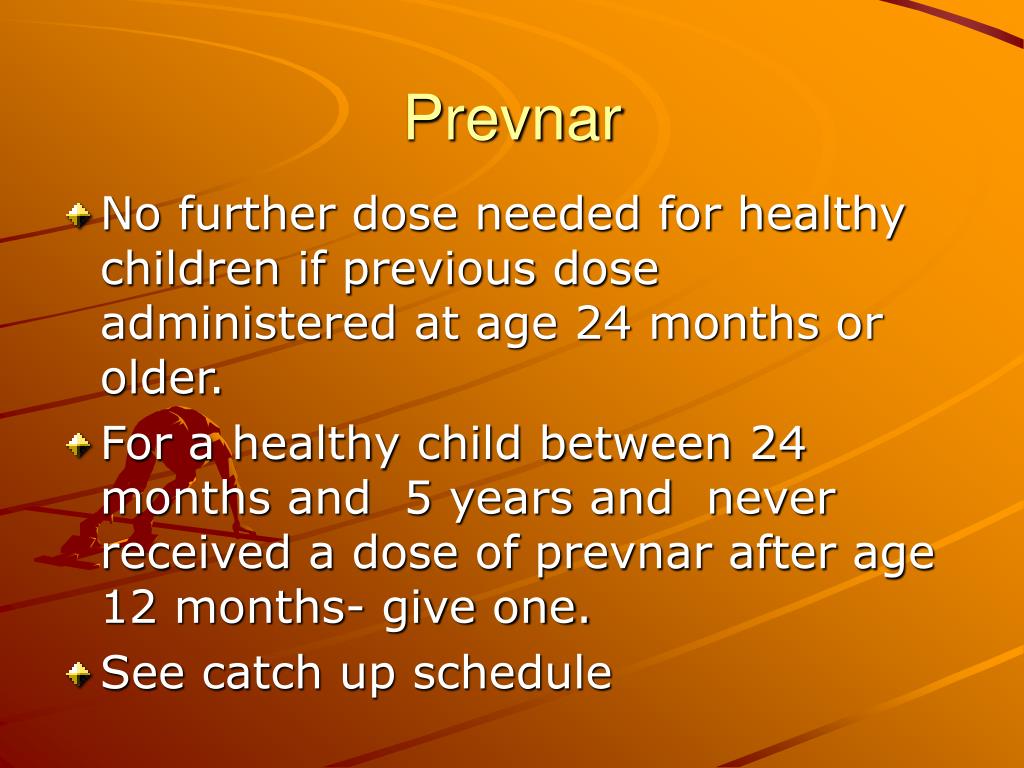 Prevnar

No further dose needed for healthy children if previous dose administered at age 24 months or older.

For a healthy child between 24 months and 5 years and never received a dose of prevnar after age 12 months- give one.

See catch up schedule